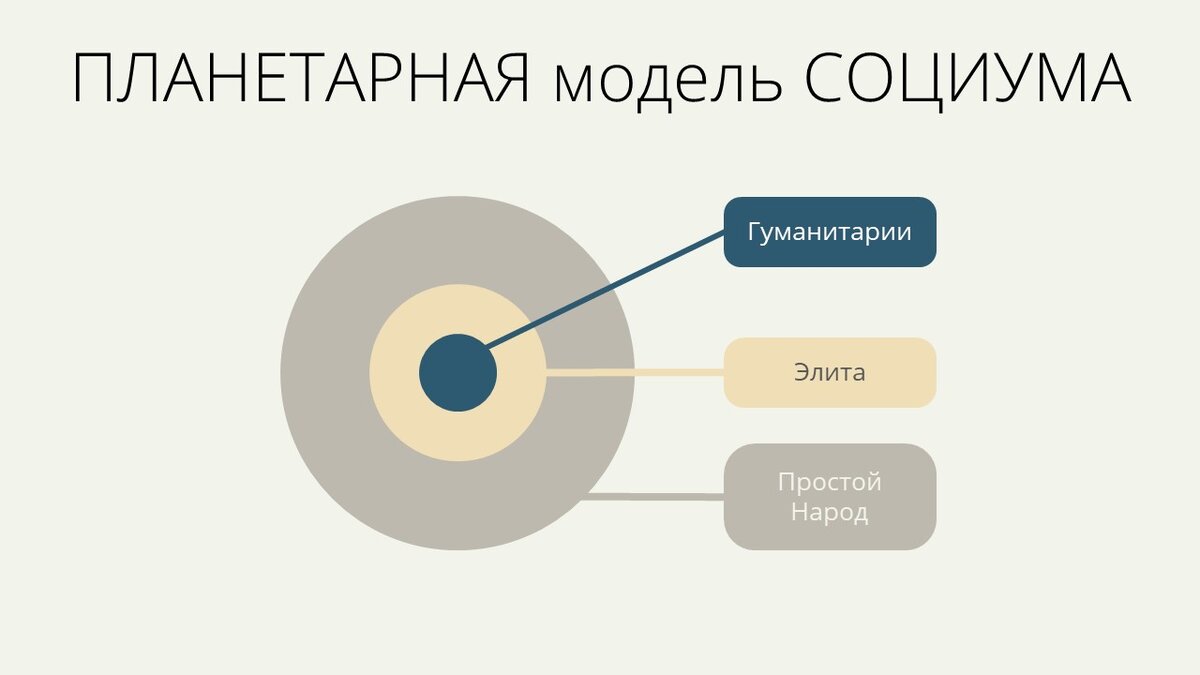 ПЛАНЕТАРНАЯ модель СОЦИУМА

Гуманитарии

Элита

Простой Народ